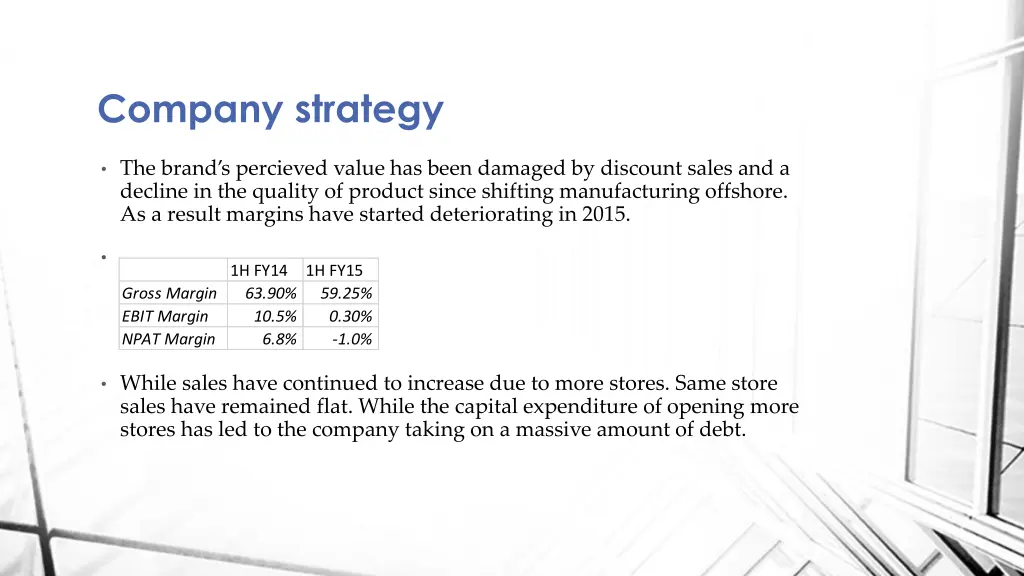 Company strategy

• The brand's percieved value has been damaged by discount sales and a decline in the quality of product since shifting manufacturing offshore. As a result margins have started deteriorating in 2015.

•

| | 1H FY14 | 1H FY15 |
|---|---|---|
| Gross Margin | 63.90% | 59.25% |
| EBIT Margin | 10.5% | 0.30% |
| NPAT Margin | 6.8% | -1.0% |

• While sales have continued to increase due to more stores. Same store sales have remained flat. While the capital expenditure of opening more stores has led to the company taking on a massive amount of debt.